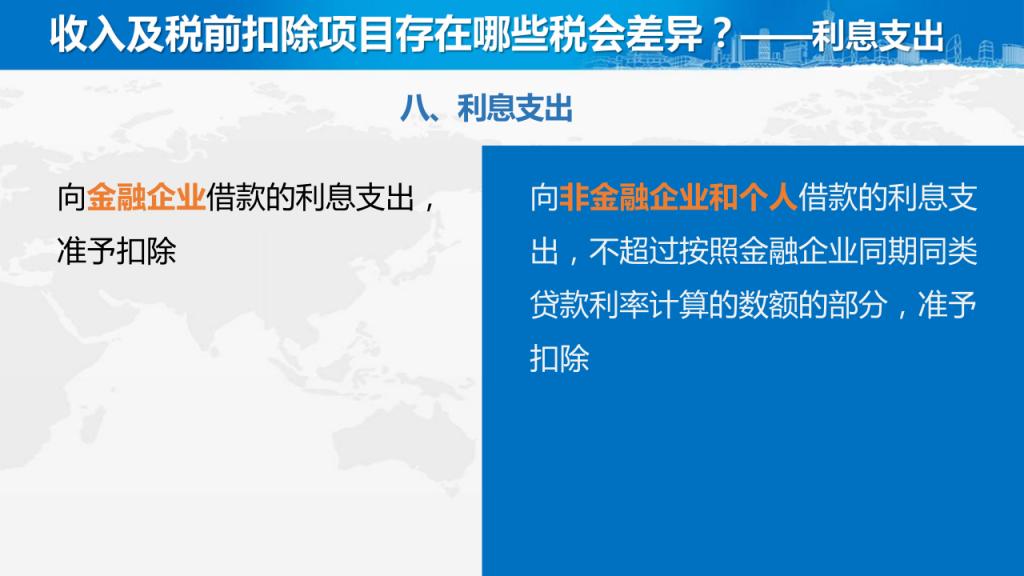 收入及税前扣除项目存在哪些税会差异？——利息支出

八、利息支出

向金融企业借款的利息支出，准予扣除

向非金融企业和个人借款的利息支出，不超过按照金融企业同期同类贷款利率计算的数额的部分，准予扣除